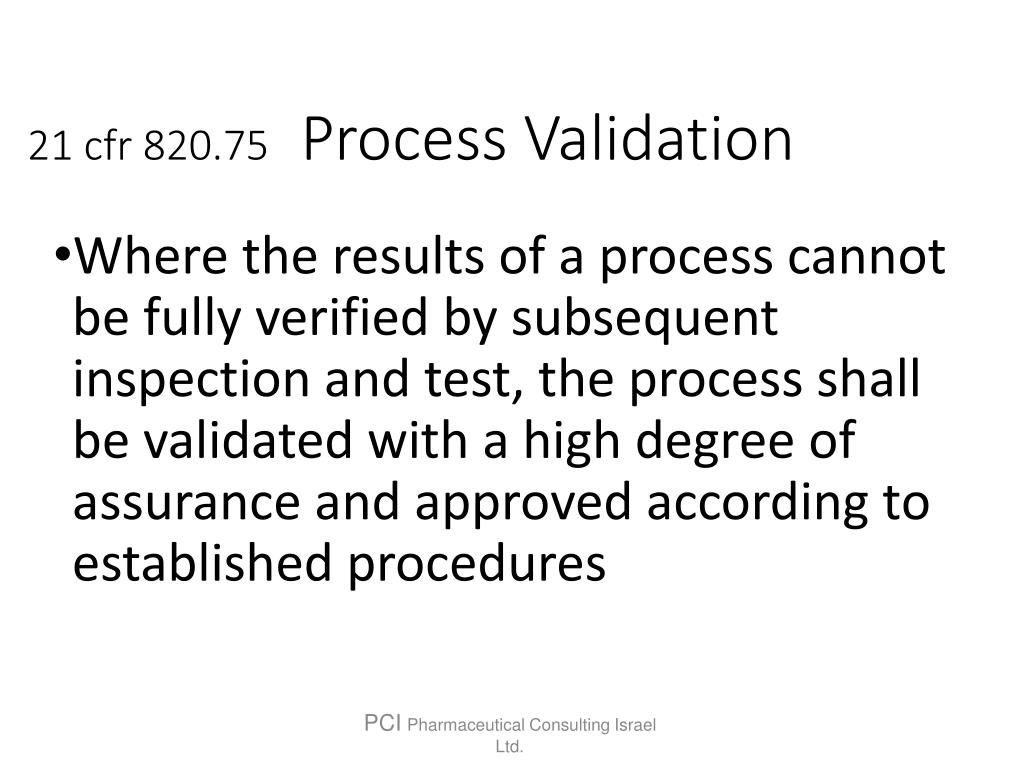 21 cfr 820.75 Process Validation

•Where the results of a process cannot be fully verified by subsequent inspection and test, the process shall be validated with a high degree of assurance and approved according to established procedures

PCI Pharmaceutical Consulting Israel Ltd.